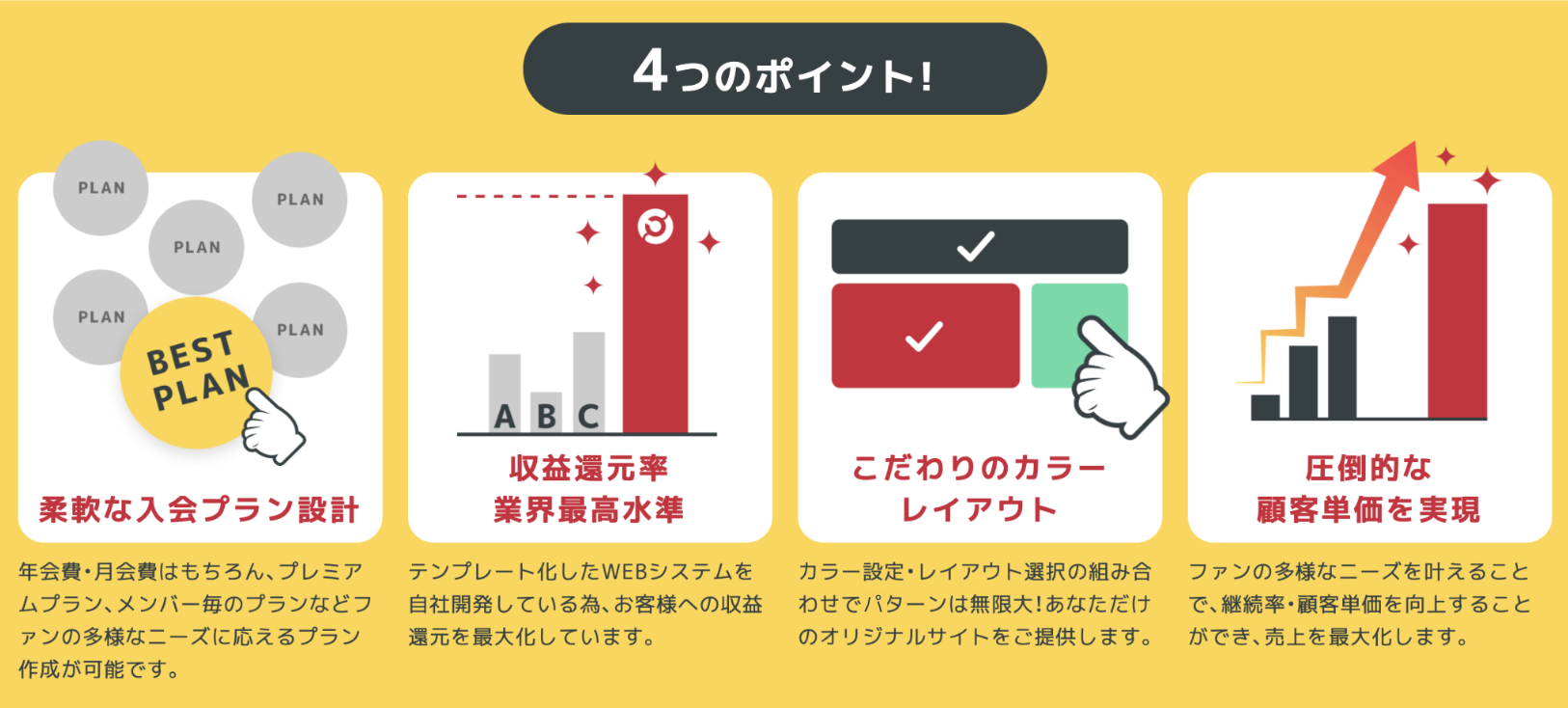 4つのポイント!

PLAN
PLAN
PLAN
PLAN
PLAN
BEST PLAN

柔軟な入会プラン設計

年会費・月会費はもちろん、プレミアムプラン、メンバー毎のプランなどファンの多様なニーズに応えるプラン作成が可能です。

A B C

収益還元率
業界最高水準

テンプレート化したWEBシステムを自社開発している為、お客様への収益還元を最大化しています。

こだわりのカラー
レイアウト

カラー設定・レイアウト選択の組み合わせでパターンは無限大!あなただけのオリジナルサイトをご提供します。

圧倒的な
顧客単価を実現

ファンの多様なニーズを叶えることで、継続率・顧客単価を向上することができ、売上を最大化します。